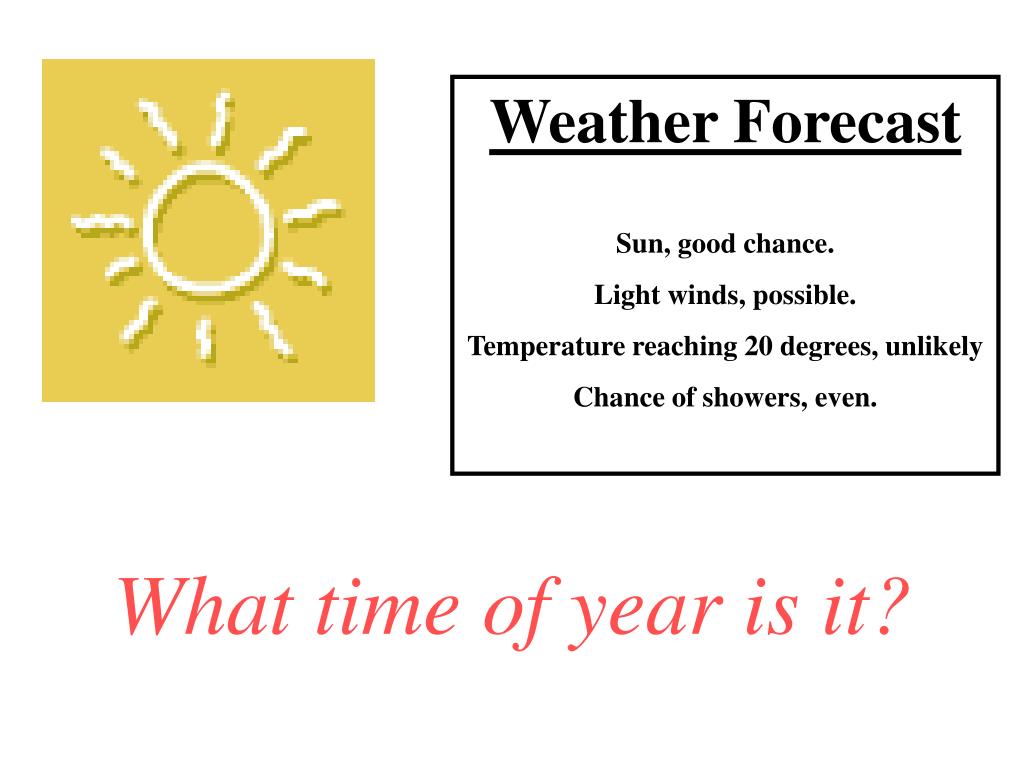 Weather Forecast

Sun, good chance.

Light winds, possible.

Temperature reaching 20 degrees, unlikely

Chance of showers, even.

What time of year is it?